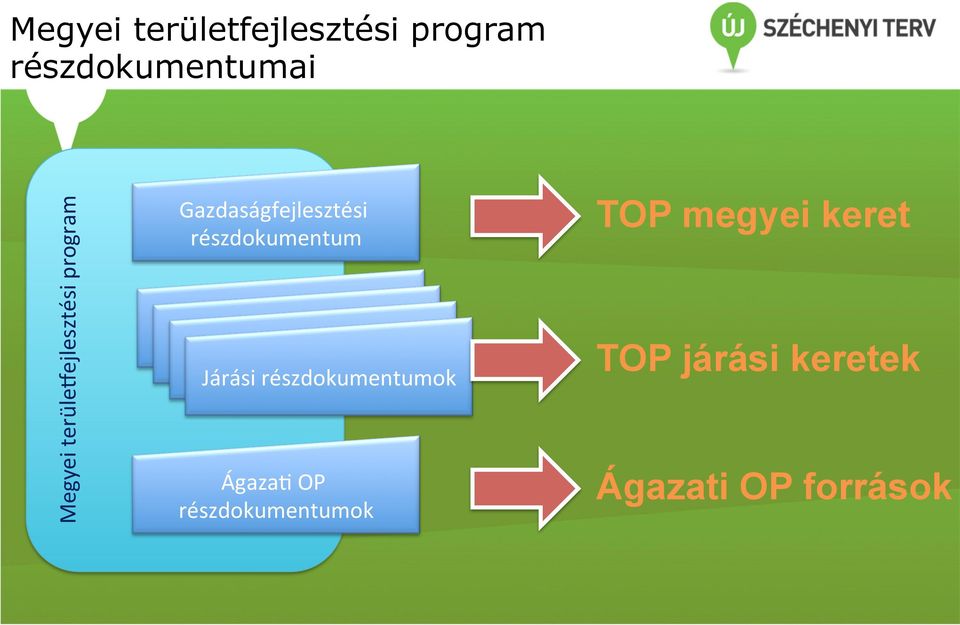 Megyei területfejlesztési program részdokumentumai

ÚJ SZÉCHENYI TERV

Megyei területfejlesztési program

Gazdaságfejlesztési részdokumentum

TOP megyei keret

Járási részdokumentumok

TOP járási keretek

Ágazati OP részdokumentumok

Ágazati OP források